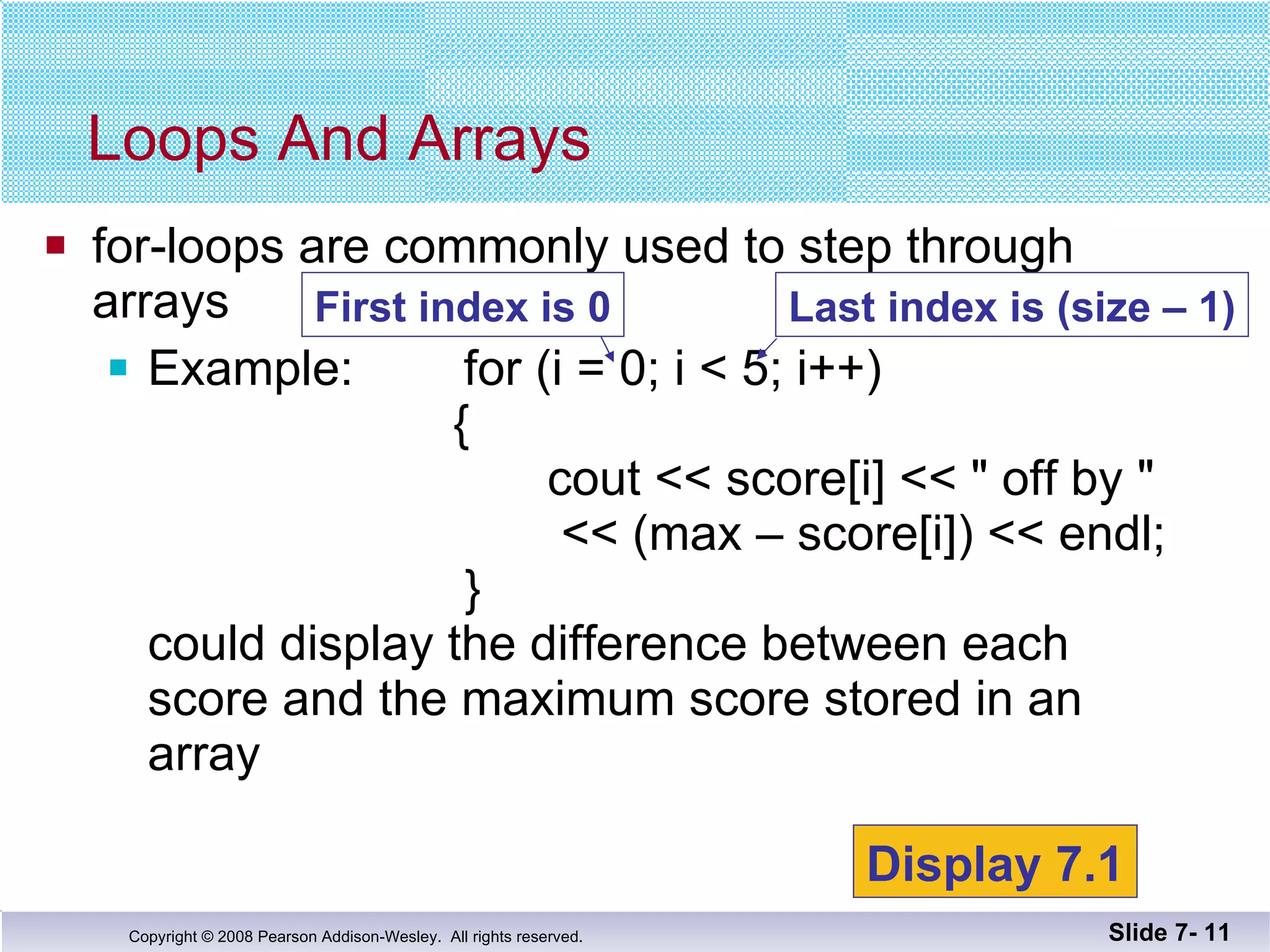 Loops And Arrays

for-loops are commonly used to step through arrays

First index is 0

Last index is (size – 1)

Example: for (i = 0; i < 5; i++)
{
cout << score[i] << " off by "
<< (max – score[i]) << endl;
}

could display the difference between each score and the maximum score stored in an array

Display 7.1

Copyright © 2008 Pearson Addison-Wesley. All rights reserved.

Slide 7- 11